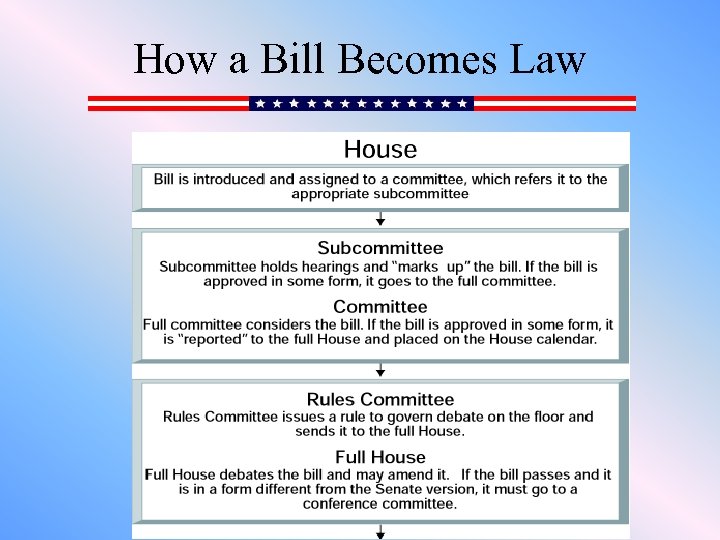 How a Bill Becomes Law

House

Bill is introduced and assigned to a committee, which refers it to the appropriate subcommittee

Subcommittee

Subcommittee holds hearings and "marks up" the bill. If the bill is approved in some form, it goes to the full committee.

Committee

Full committee considers the bill. If the bill is approved in some form, it is "reported" to the full House and placed on the House calendar.

Rules Committee

Rules Committee issues a rule to govern debate on the floor and sends it to the full House.

Full House

Full House debates the bill and may amend it. If the bill passes and it is in a form different from the Senate version, it must go to a conference committee.